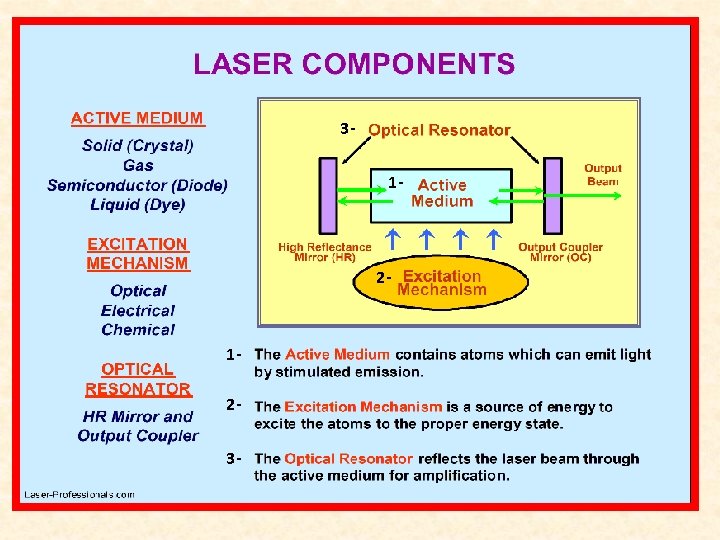 LASER COMPONENTS

ACTIVE MEDIUM

Solid (Crystal)
Gas
Semiconductor (Diode)
Liquid (Dye)

EXCITATION MECHANISM

Optical
Electrical
Chemical

OPTICAL RESONATOR

HR Mirror and Output Coupler

3- Optical Resonator

1- Active Medium

Output Beam

High Reflectance Mirror (HR)

Output Coupler Mirror (OC)

2- Excitation Mechanism

1- The Active Medium contains atoms which can emit light by stimulated emission.

2- The Excitation Mechanism is a source of energy to excite the atoms to the proper energy state.

3- The Optical Resonator reflects the laser beam through the active medium for amplification.

Laser-Professionals.com